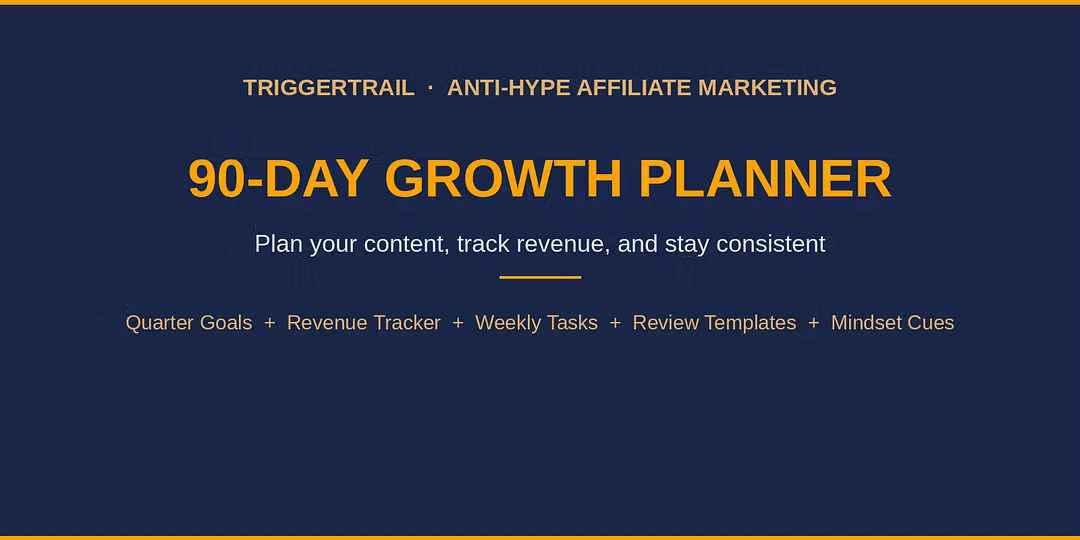 TRIGGERTRAIL · ANTI-HYPE AFFILIATE MARKETING

90-DAY GROWTH PLANNER

Plan your content, track revenue, and stay consistent

Quarter Goals + Revenue Tracker + Weekly Tasks + Review Templates + Mindset Cues